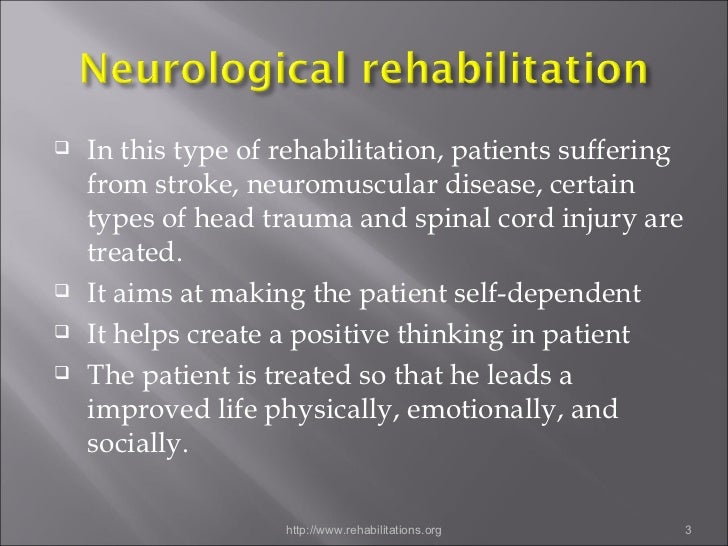 Neurological rehabilitation

❑ In this type of rehabilitation, patients suffering from stroke, neuromuscular disease, certain types of head trauma and spinal cord injury are treated.

❑ It aims at making the patient self-dependent

❑ It helps create a positive thinking in patient

❑ The patient is treated so that he leads a improved life physically, emotionally, and socially.

http://www.rehabilitations.org

3